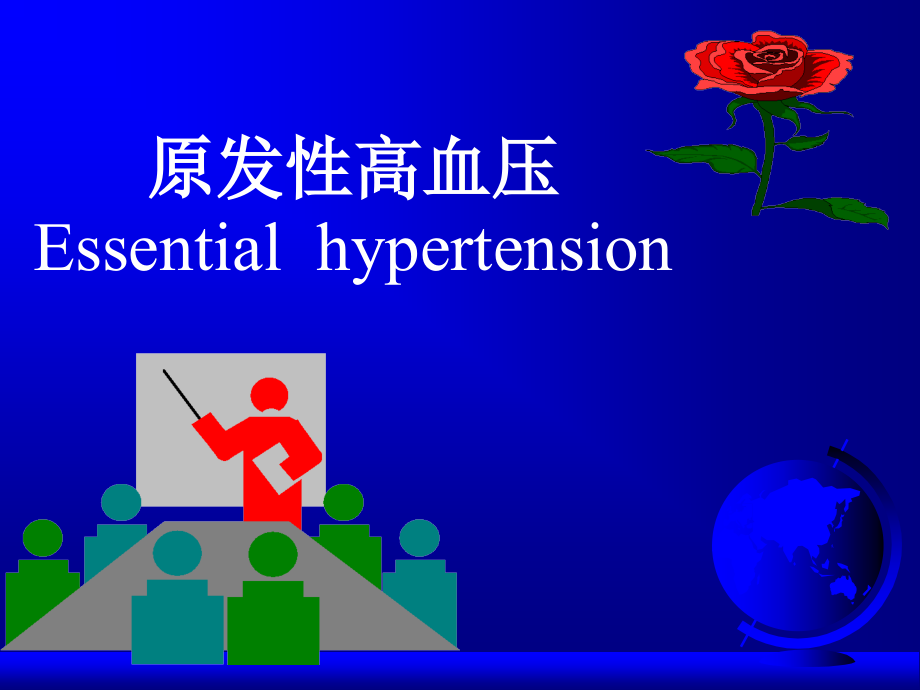 原发性高血压
Essential hypertension